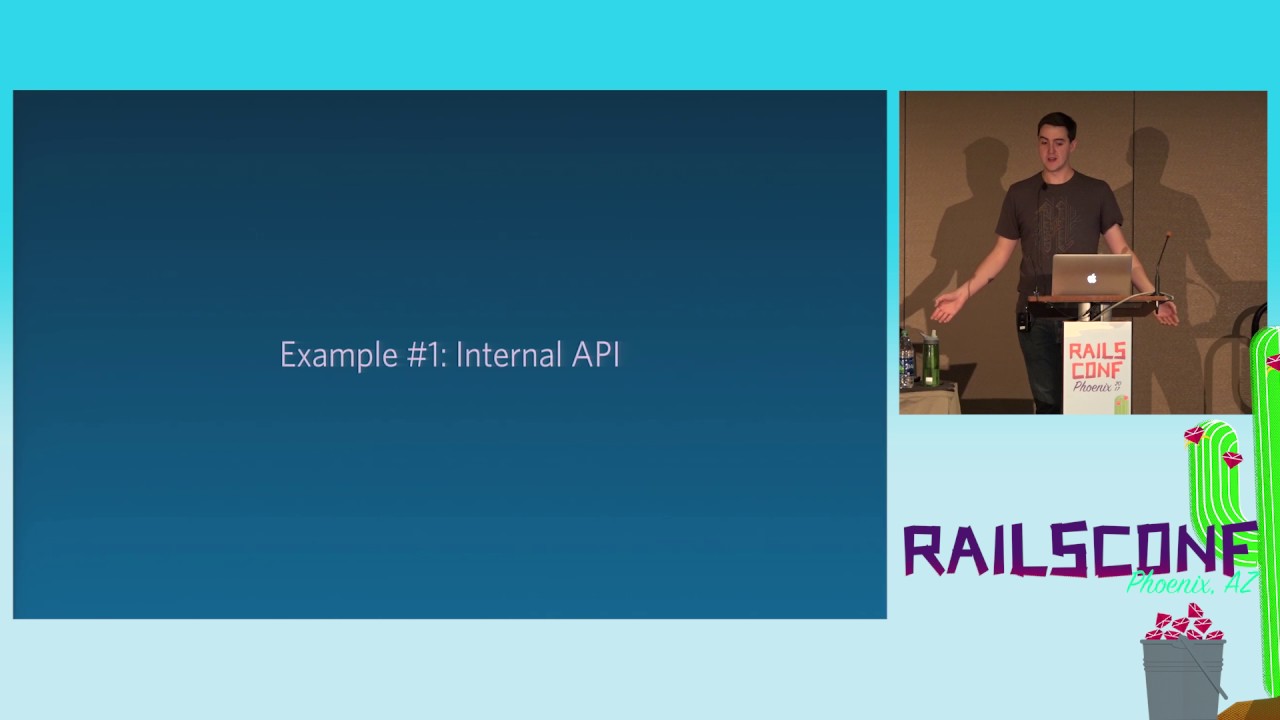 Example #1: Internal API

RAILS CONF Phoenix

RAILSCONF
Phoenix, AZ